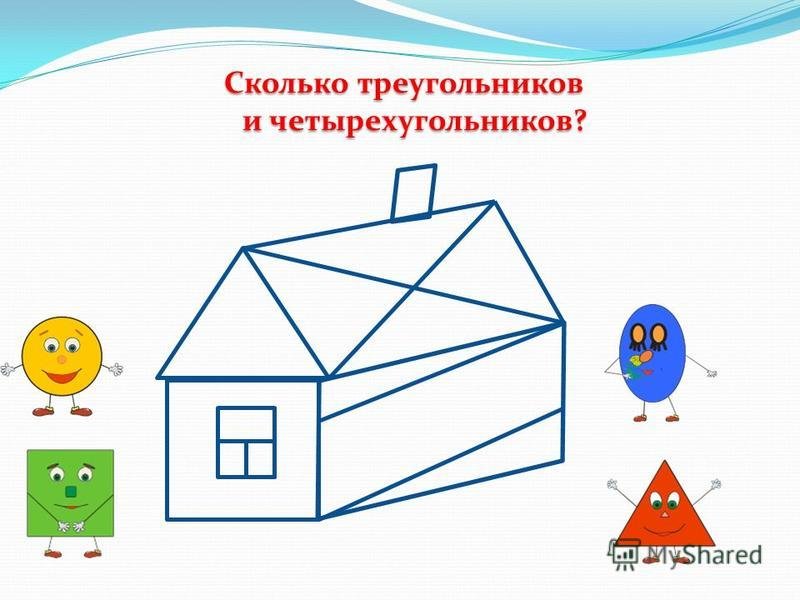 Сколько треугольников и четырехугольников?

MyShared